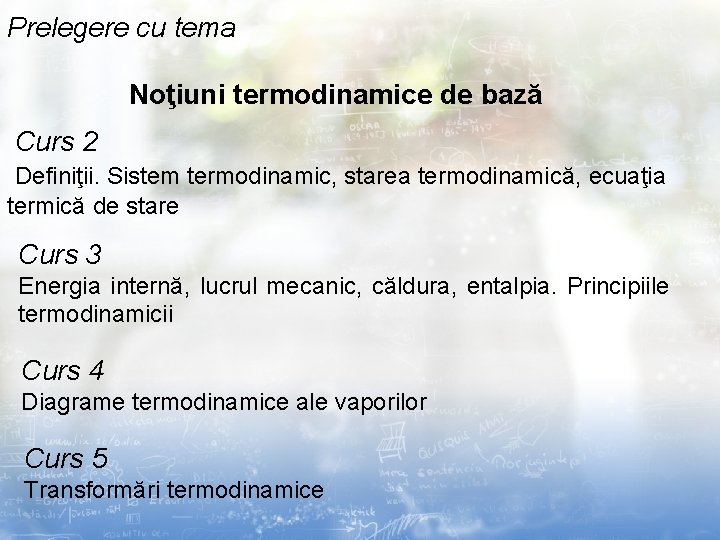 Prelegere cu tema

Noţiuni termodinamice de bază

Curs 2

Definiţii. Sistem termodinamic, starea termodinamică, ecuaţia termică de stare

Curs 3

Energia internă, lucrul mecanic, căldura, entalpia. Principiile termodinamicii

Curs 4

Diagrame termodinamice ale vaporilor

Curs 5

Transformări termodinamice